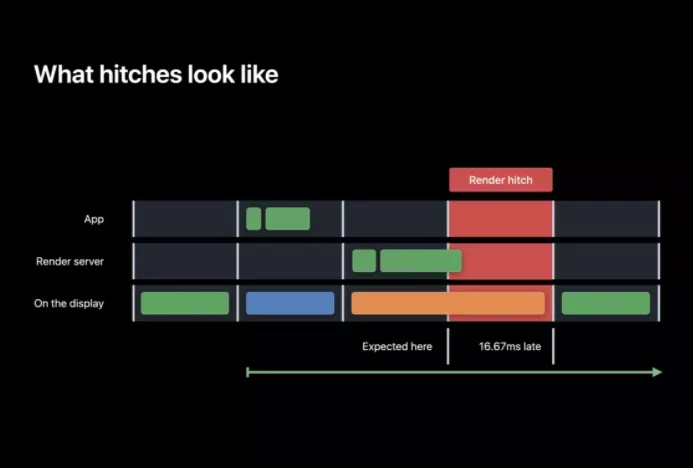 What hitches look like

Render hitch

App

Render server

On the display

Expected here

16.67ms late